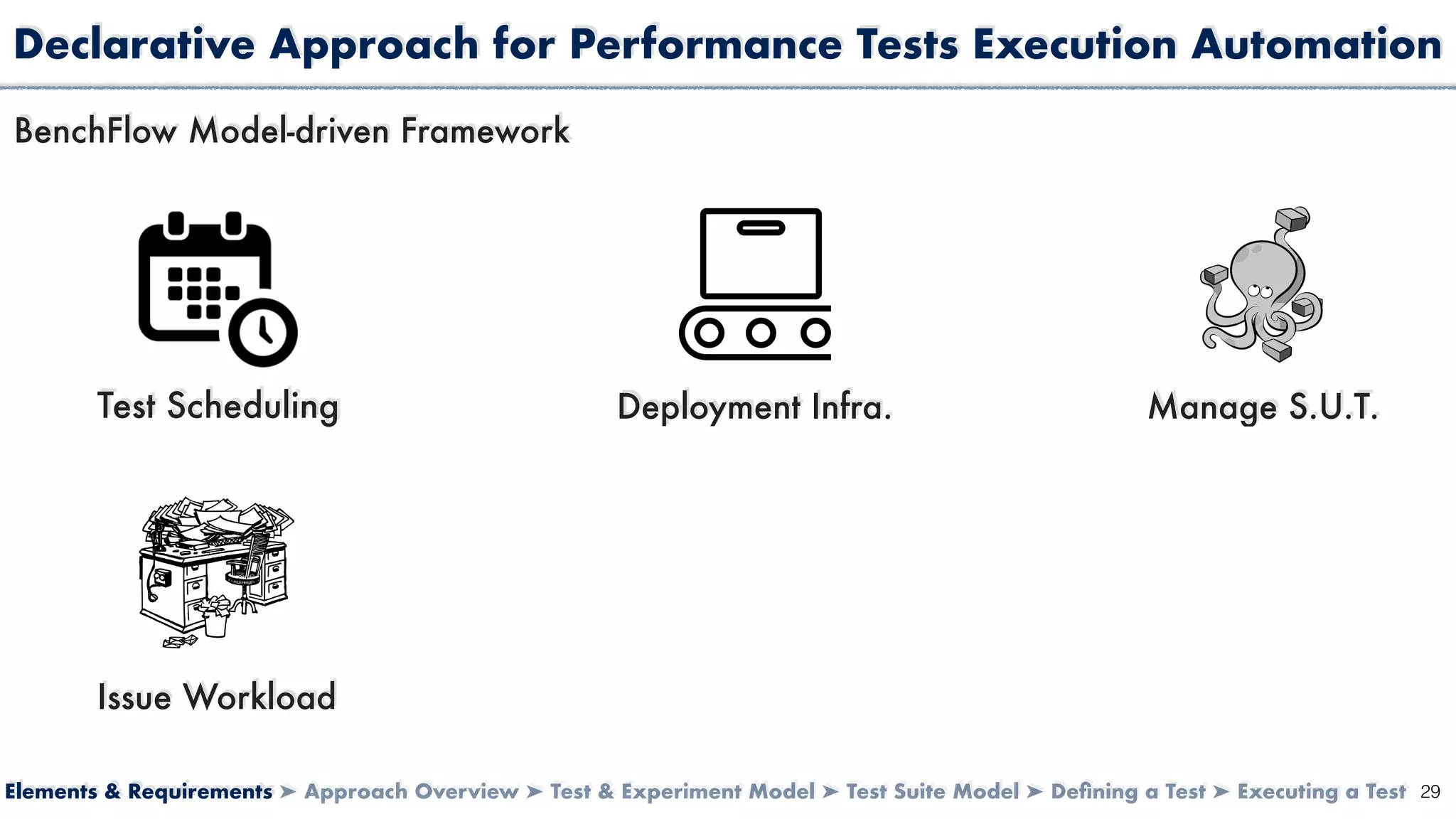 Declarative Approach for Performance Tests Execution Automation

BenchFlow Model-driven Framework

Test Scheduling

Deployment Infra.

Manage S.U.T.

Issue Workload

Elements & Requirements ➤ Approach Overview ➤ Test & Experiment Model ➤ Test Suite Model ➤ Defining a Test ➤ Executing a Test 29